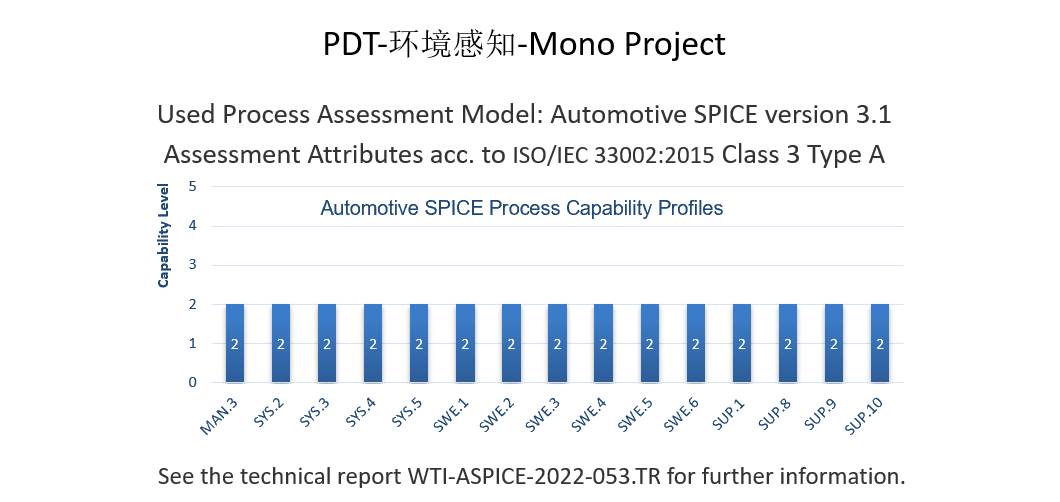 PDT-环境感知-Mono Project

Used Process Assessment Model: Automotive SPICE version 3.1

Assessment Attributes acc. to ISO/IEC 33002:2015 Class 3 Type A

Automotive SPICE Process Capability Profiles

Capability Level

5
4
3
2
1
0

2 2 2 2 2 2 2 2 2 2 2 2 2 2 2

MAN.3 SYS.2 SYS.3 SYS.4 SYS.5 SWE.1 SWE.2 SWE.3 SWE.4 SWE.5 SWE.6 SUP.1 SUP.8 SUP.9 SUP.10

See the technical report WTI-ASPICE-2022-053.TR for further information.